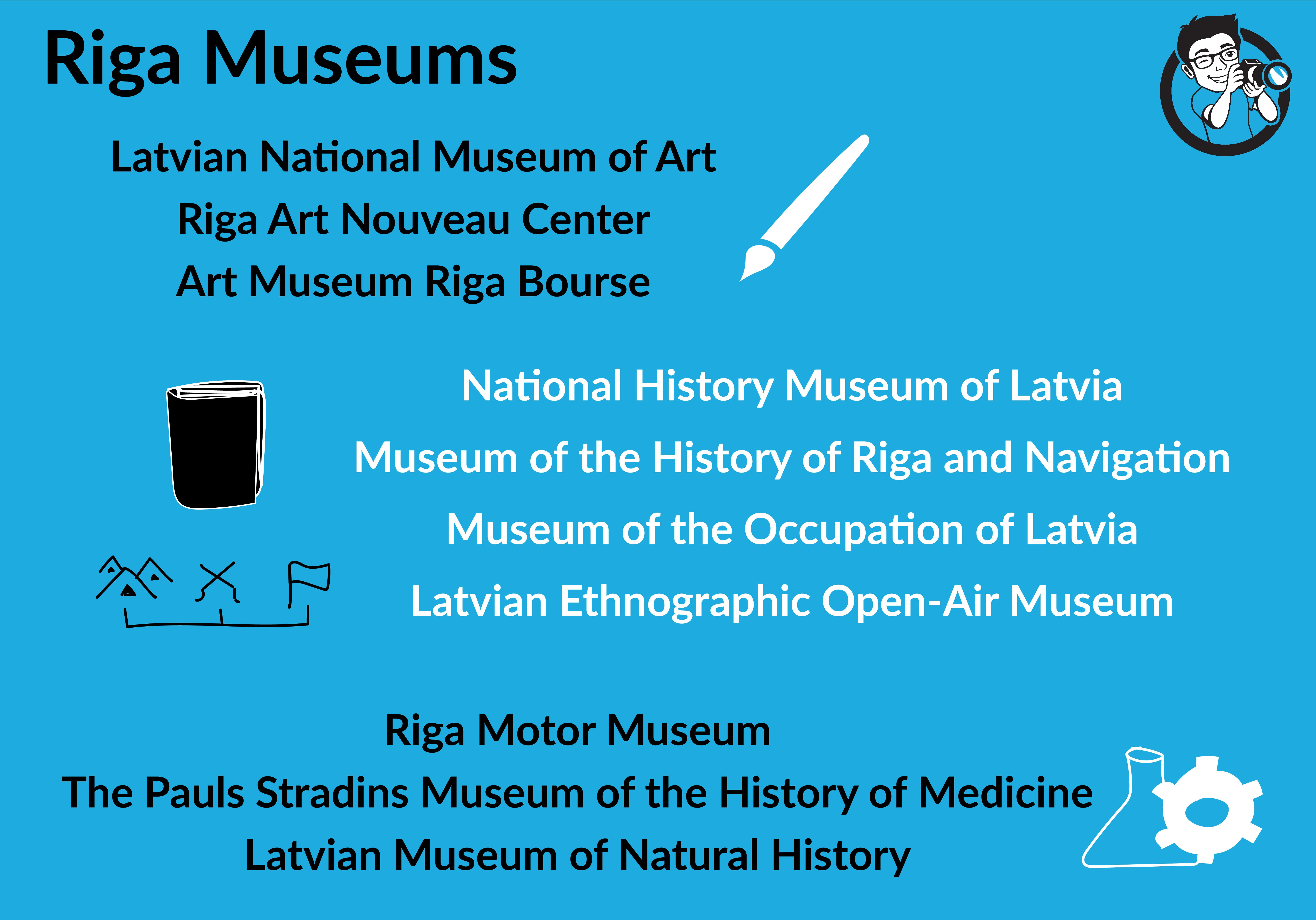 Riga Museums

Latvian National Museum of Art
Riga Art Nouveau Center
Art Museum Riga Bourse

National History Museum of Latvia
Museum of the History of Riga and Navigation
Museum of the Occupation of Latvia
Latvian Ethnographic Open-Air Museum

Riga Motor Museum
The Pauls Stradins Museum of the History of Medicine
Latvian Museum of Natural History